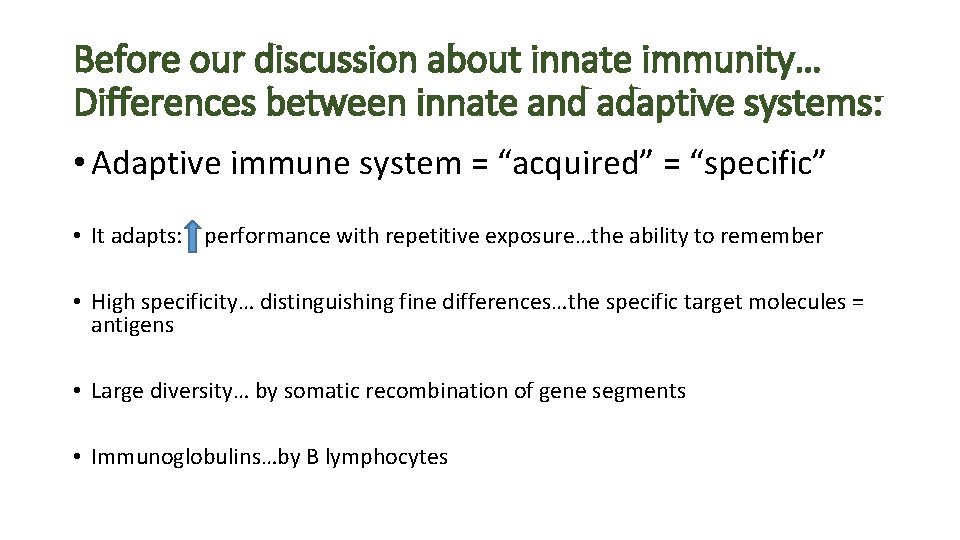 Before our discussion about innate immunity…
Differences between innate and adaptive systems:

• Adaptive immune system = “acquired” = “specific”

• It adapts: performance with repetitive exposure…the ability to remember

• High specificity… distinguishing fine differences…the specific target molecules = antigens

• Large diversity… by somatic recombination of gene segments

• Immunoglobulins…by B lymphocytes